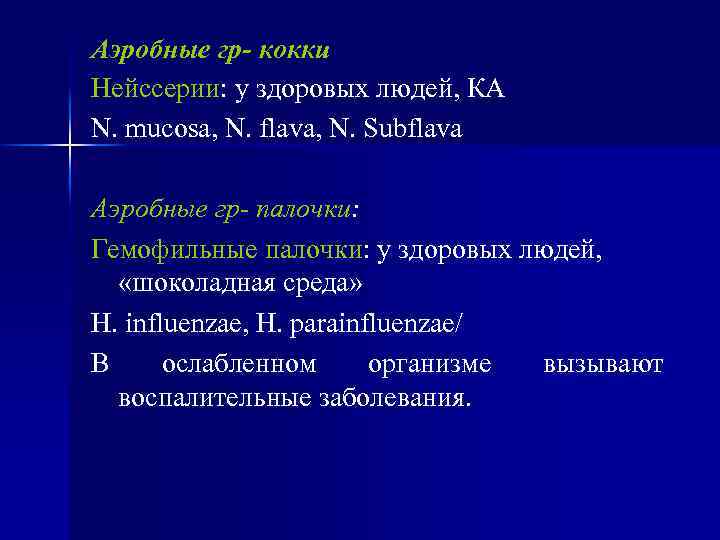 Аэробные гр- кокки
Нейссерии: у здоровых людей, КА
N. mucosa, N. flava, N. Subflava

Аэробные гр- палочки:
Гемофильные палочки: у здоровых людей, «шоколадная среда»
H. influenzae, H. parainfluenzae/
В ослабленном организме вызывают воспалительные заболевания.